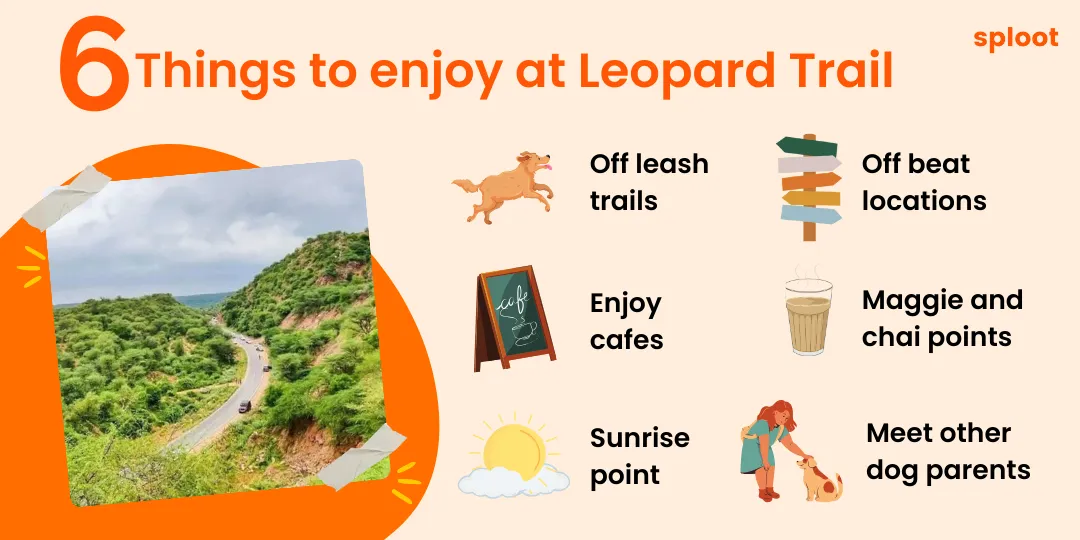 6 Things to enjoy at Leopard Trail

sploot

Off leash trails

Off beat locations

cafe

Enjoy cafes

Maggie and chai points

Sunrise point

Meet other dog parents